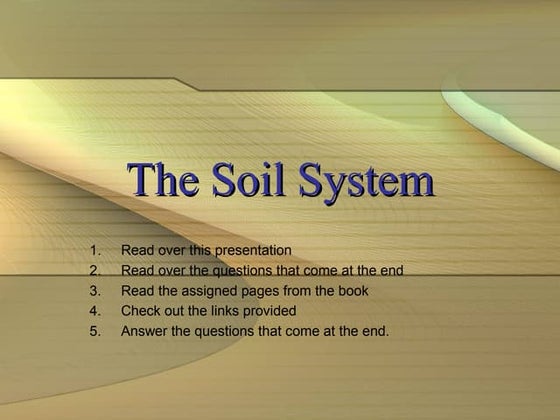 The Soil System

1. Read over this presentation
2. Read over the questions that come at the end
3. Read the assigned pages from the book
4. Check out the links provided
5. Answer the questions that come at the end.